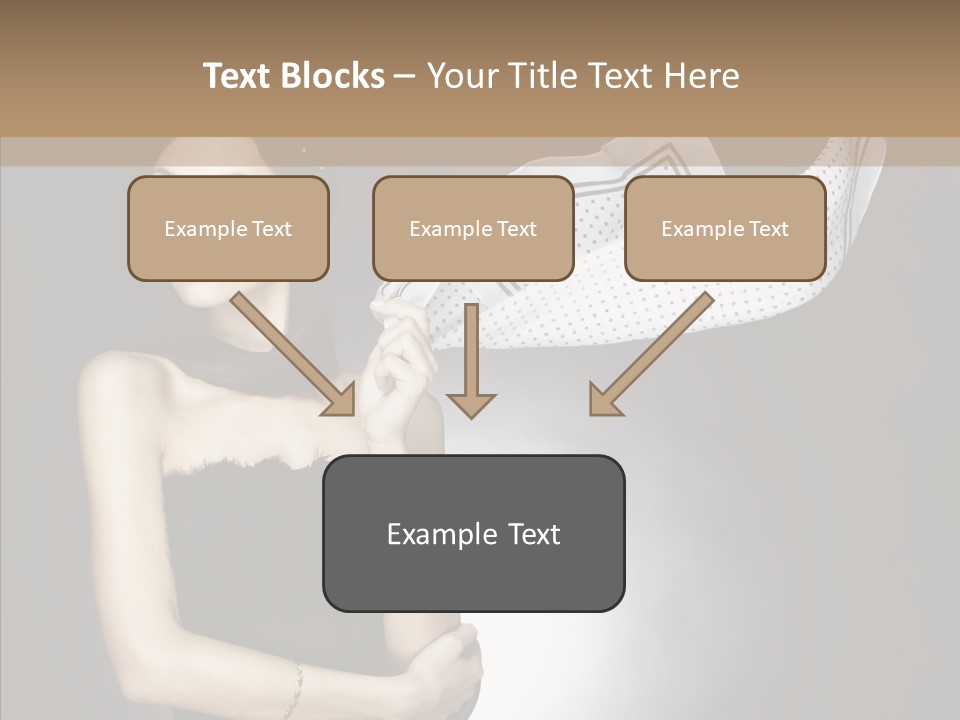 Text Blocks – Your Title Text Here

Example Text

Example Text

Example Text

Example Text